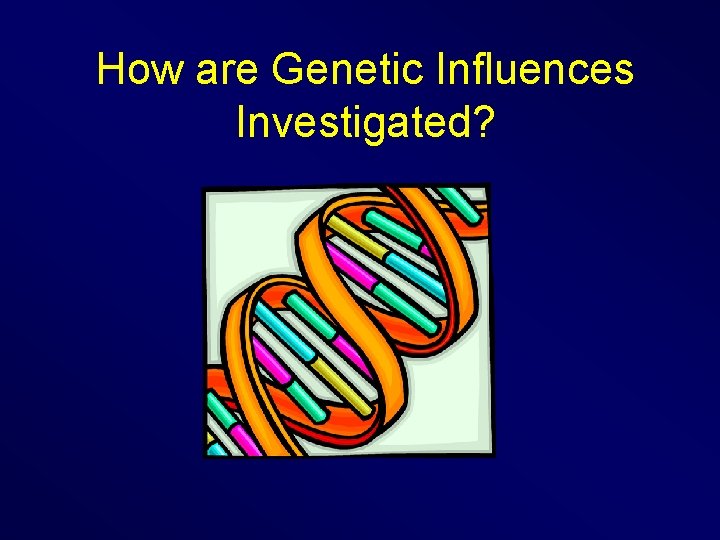 How are Genetic Influences Investigated?